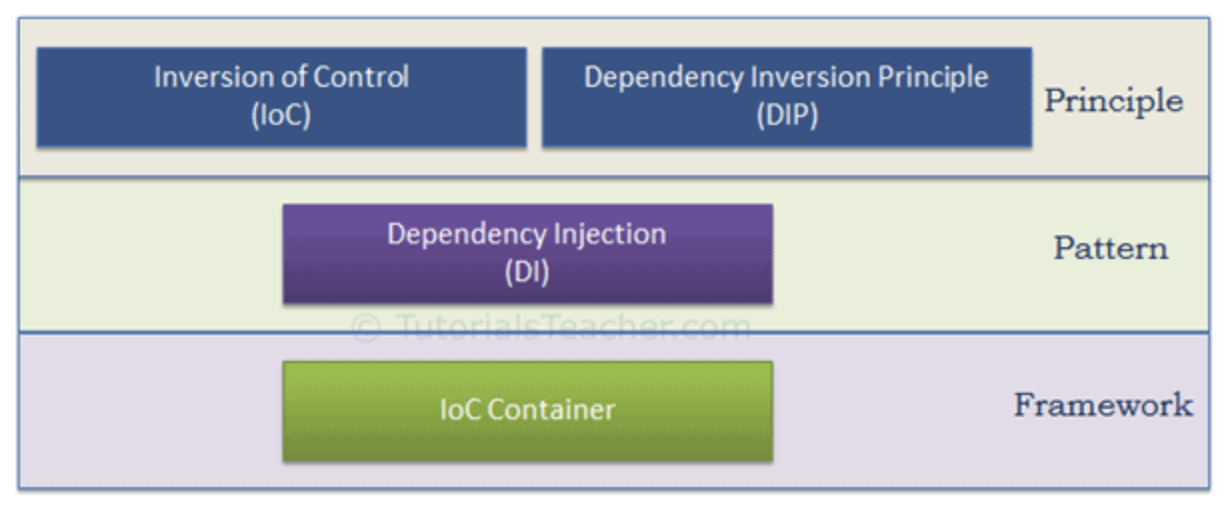 Inversion of Control
(IoC)

Dependency Inversion Principle
(DIP)

Principle

Dependency Injection
(DI)

Pattern

© TutorialsTeacher.com

IoC Container

Framework